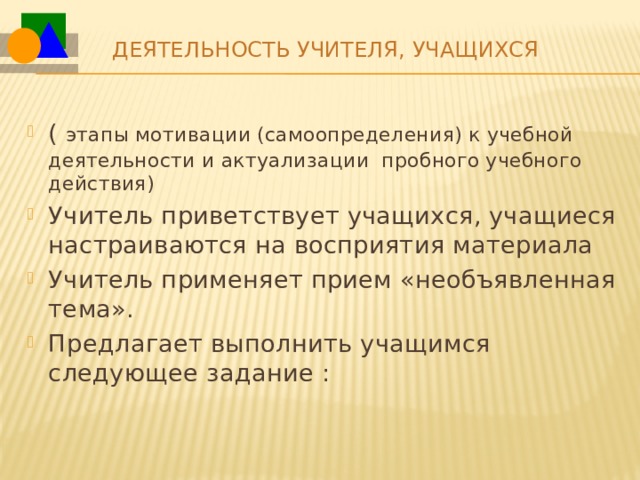 ДЕЯТЕЛЬНОСТЬ УЧИТЕЛЯ, УЧАЩИХСЯ

( этапы мотивации (самоопределения) к учебной деятельности и актуализации пробного учебного действия)

Учитель приветствует учащихся, учащиеся настраиваются на восприятия материала

Учитель применяет прием «необъявленная тема».

Предлагает выполнить учащимся следующее задание :